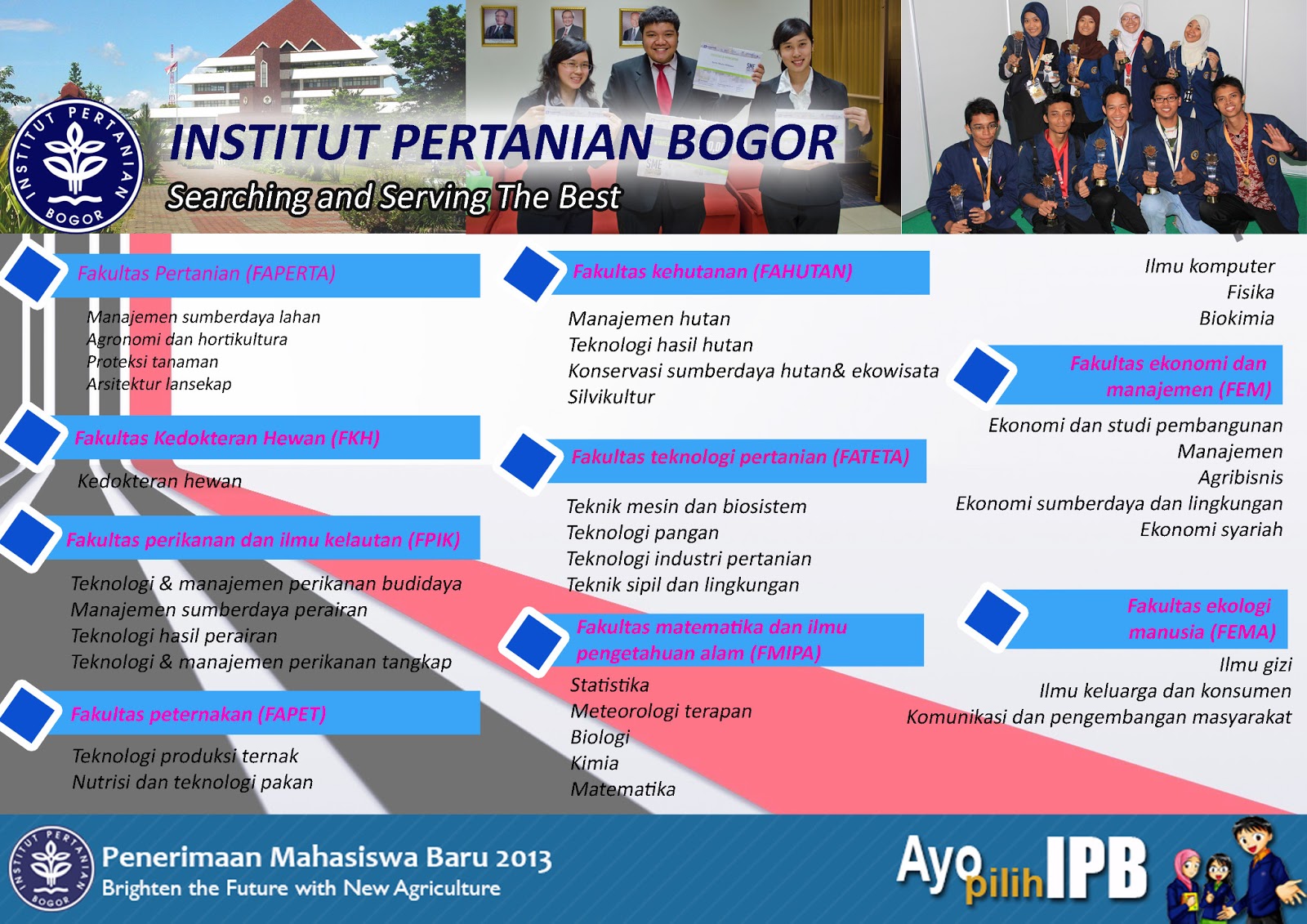 INSTITUT PERTANIAN BOGOR

INSTITUT PERTANIAN BOGOR
Searching and Serving The Best

Fakultas Pertanian (FAPERTA)
Manajemen sumberdaya lahan
Agronomi dan hortikultura
Proteksi tanaman
Arsitektur lansekap

Fakultas Kedokteran Hewan (FKH)
Kedokteran hewan

Fakultas perikanan dan ilmu kelautan (FPIK)
Teknologi & manajemen perikanan budidaya
Manajemen sumberdaya perairan
Teknologi hasil perairan
Teknologi & manajemen perikanan tangkap

Fakultas peternakan (FAPET)
Teknologi produksi ternak
Nutrisi dan teknologi pakan

Fakultas kehutanan (FAHUTAN)
Manajemen hutan
Teknologi hasil hutan
Konservasi sumberdaya hutan& ekowisata
Silvikultur

Fakultas teknologi pertanian (FATETA)
Teknik mesin dan biosistem
Teknologi pangan
Teknologi industri pertanian
Teknik sipil dan lingkungan

Fakultas matematika dan ilmu pengetahuan alam (FMIPA)
Statistika
Meteorologi terapan
Biologi
Kimia
Matematika

Ilmu komputer
Fisika
Biokimia

Fakultas ekonomi dan manajemen (FEM)
Ekonomi dan studi pembangunan
Manajemen
Agribisnis
Ekonomi sumberdaya dan lingkungan
Ekonomi syariah

Fakultas ekologi manusia (FEMA)
Ilmu gizi
Ilmu keluarga dan konsumen
Komunikasi dan pengembangan masyarakat

INSTITUT PERTANIAN BOGOR
Penerimaan Mahasiswa Baru 2013
Brighten the Future with New Agriculture

Ayo pilih IPB